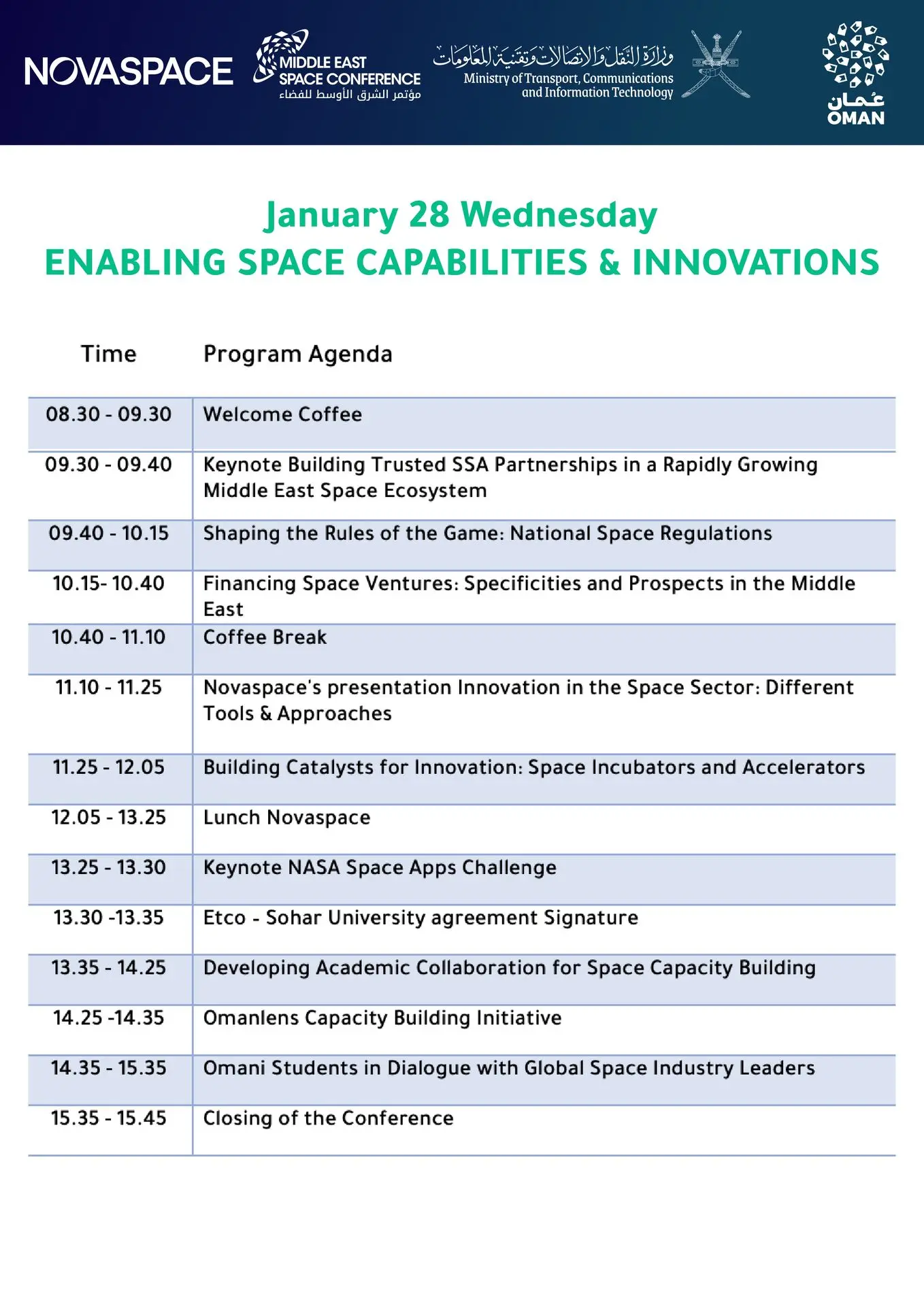 NOVASPACE

MIDDLE EAST SPACE CONFERENCE
مؤتمر الشرق الأوسط للفضاء

وزارة النقل والاتصالات وتقنية المعلومات
Ministry of Transport, Communications and Information Technology

عُمان
OMAN

January 28 Wednesday
ENABLING SPACE CAPABILITIES & INNOVATIONS

| Time | Program Agenda |
|---|---|
| 08.30 - 09.30 | Welcome Coffee |
| 09.30 - 09.40 | Keynote Building Trusted SSA Partnerships in a Rapidly Growing Middle East Space Ecosystem |
| 09.40 - 10.15 | Shaping the Rules of the Game: National Space Regulations |
| 10.15- 10.40 | Financing Space Ventures: Specificities and Prospects in the Middle East |
| 10.40 - 11.10 | Coffee Break |
| 11.10 - 11.25 | Novaspace's presentation Innovation in the Space Sector: Different Tools & Approaches |
| 11.25 - 12.05 | Building Catalysts for Innovation: Space Incubators and Accelerators |
| 12.05 - 13.25 | Lunch Novaspace |
| 13.25 - 13.30 | Keynote NASA Space Apps Challenge |
| 13.30 -13.35 | Etco - Sohar University agreement Signature |
| 13.35 - 14.25 | Developing Academic Collaboration for Space Capacity Building |
| 14.25 -14.35 | Omanlens Capacity Building Initiative |
| 14.35 - 15.35 | Omani Students in Dialogue with Global Space Industry Leaders |
| 15.35 - 15.45 | Closing of the Conference |